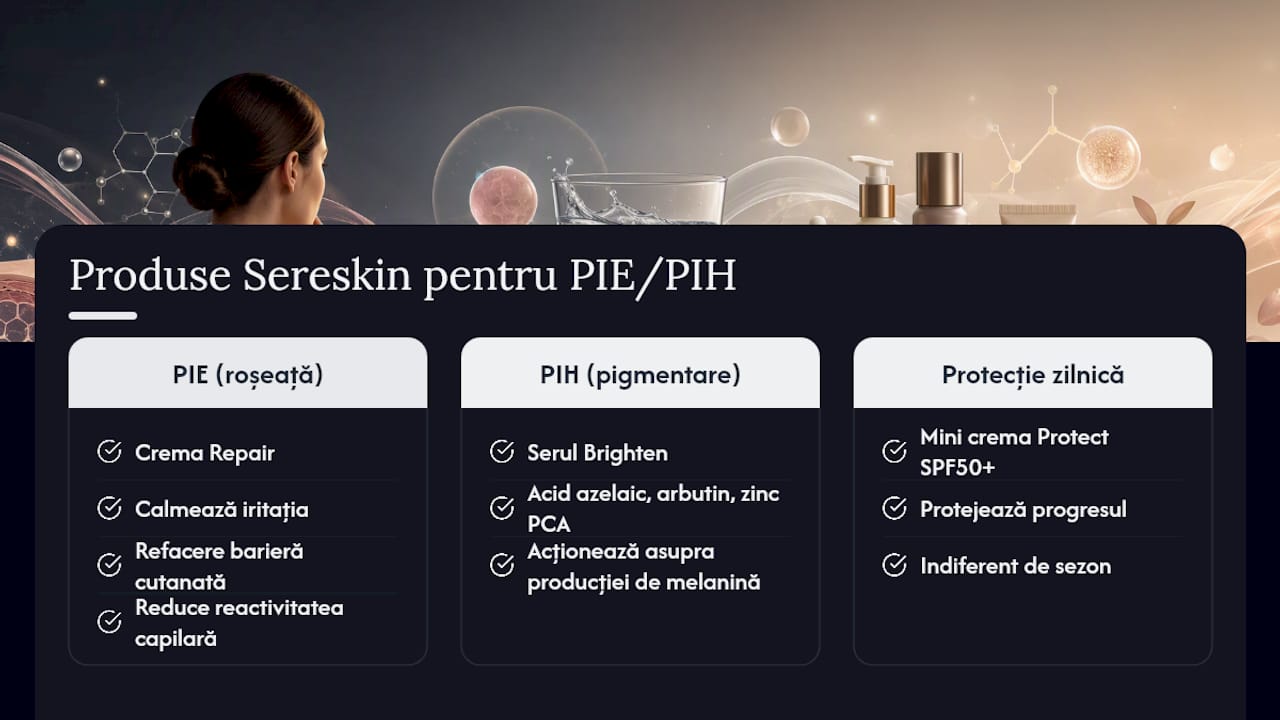 Produse Sereskin pentru PIE/PIH

PIE (roșeață)

Crema Repair

Calmează iritația

Refacere barieră cutanată

Reduce reactivitatea capilară

PIH (pigmentare)

Serul Brighten

Acid azelaic, arbutin, zinc PCA

Acționează asupra producției de melanină

Protecție zilnică

Mini crema Protect SPF50+

Protejează progresul

Indiferent de sezon